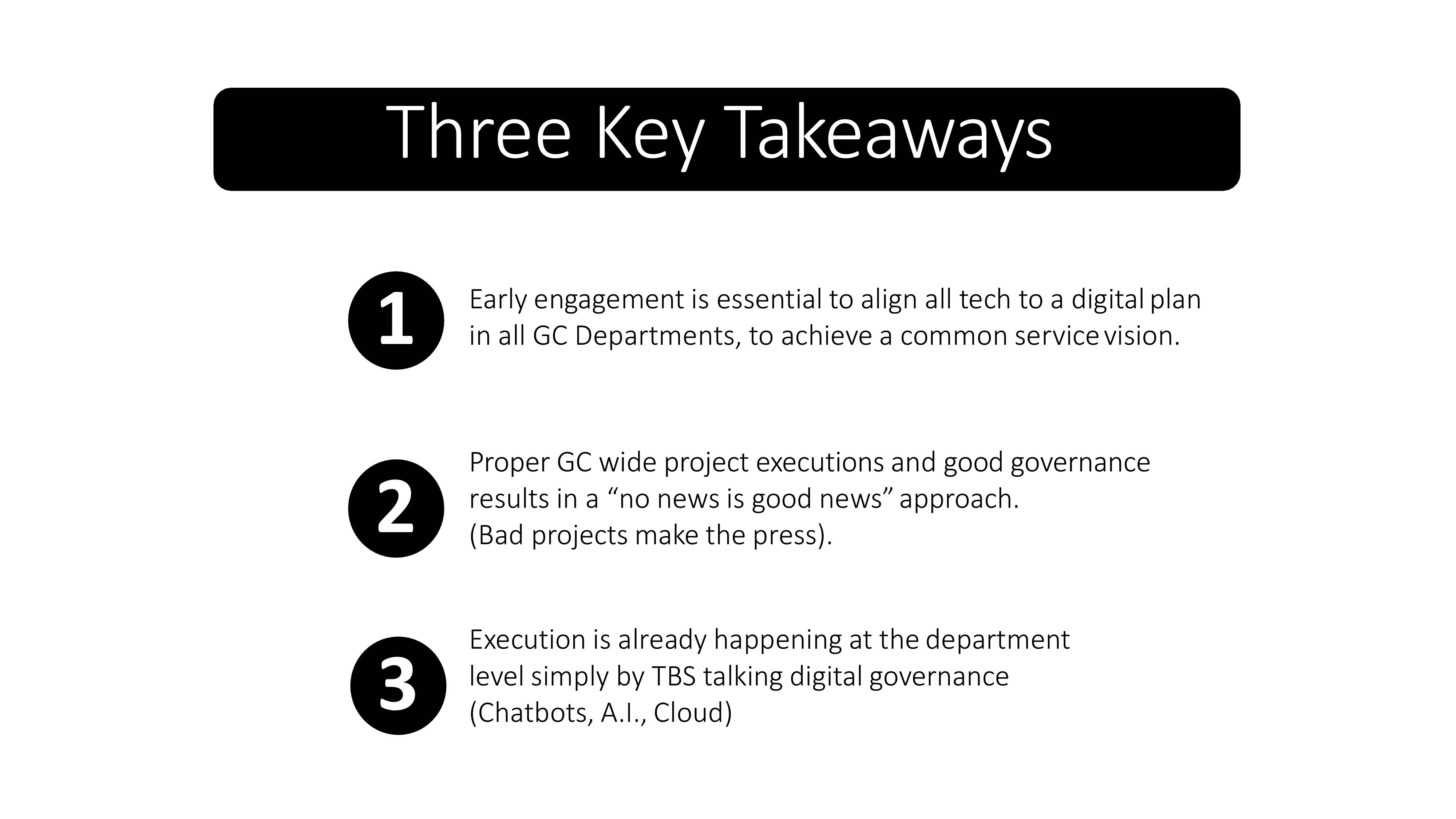 Three Key Takeaways

1

Early engagement is essential to align all tech to a digital plan in all GC Departments, to achieve a common service vision.

2

Proper GC wide project executions and good governance results in a “no news is good news” approach.
(Bad projects make the press).

3

Execution is already happening at the department level simply by TBS talking digital governance
(Chatbots, A.I., Cloud)